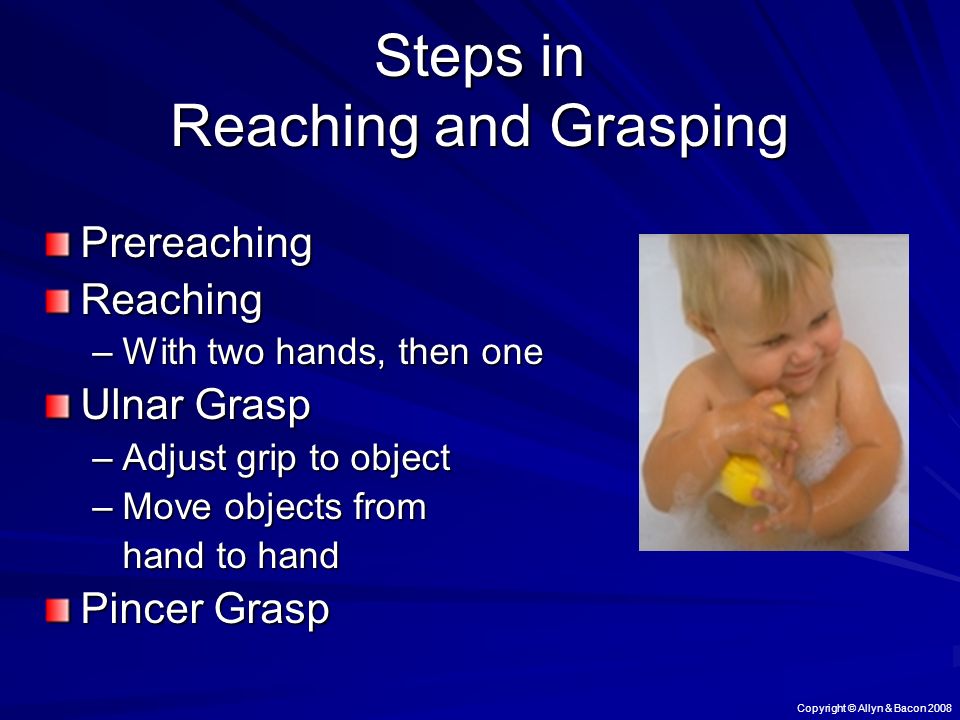 Steps in
Reaching and Grasping

Prereaching
Reaching
– With two hands, then one
Ulnar Grasp
– Adjust grip to object
– Move objects from hand to hand
Pincer Grasp

Copyright © Allyn & Bacon 2008